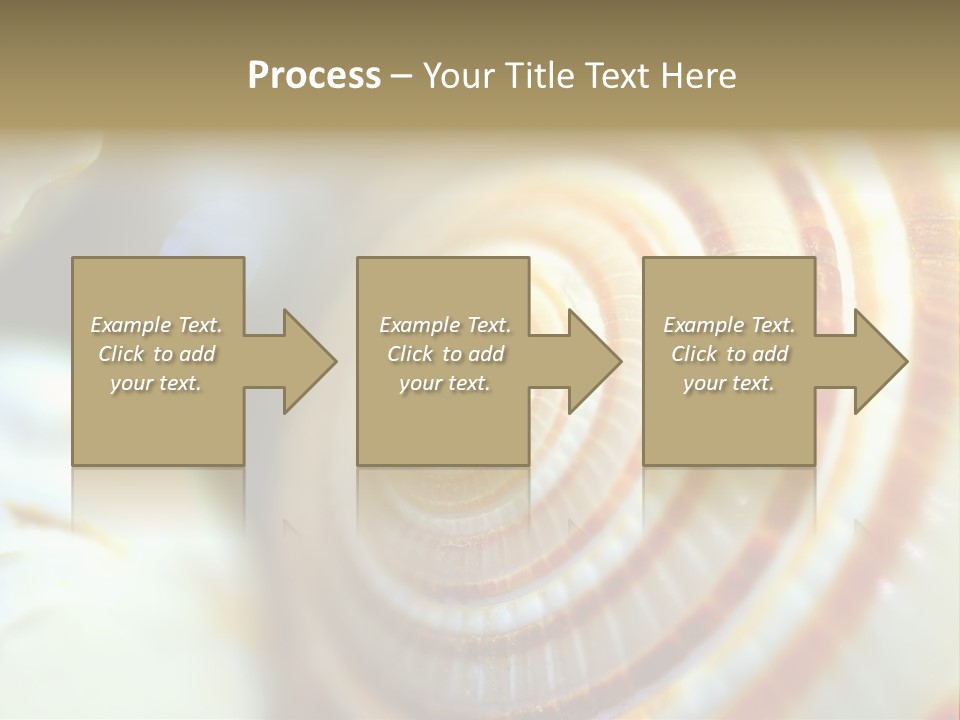 Process – Your Title Text Here

Example Text. Click to add your text.

Example Text. Click to add your text.

Example Text. Click to add your text.